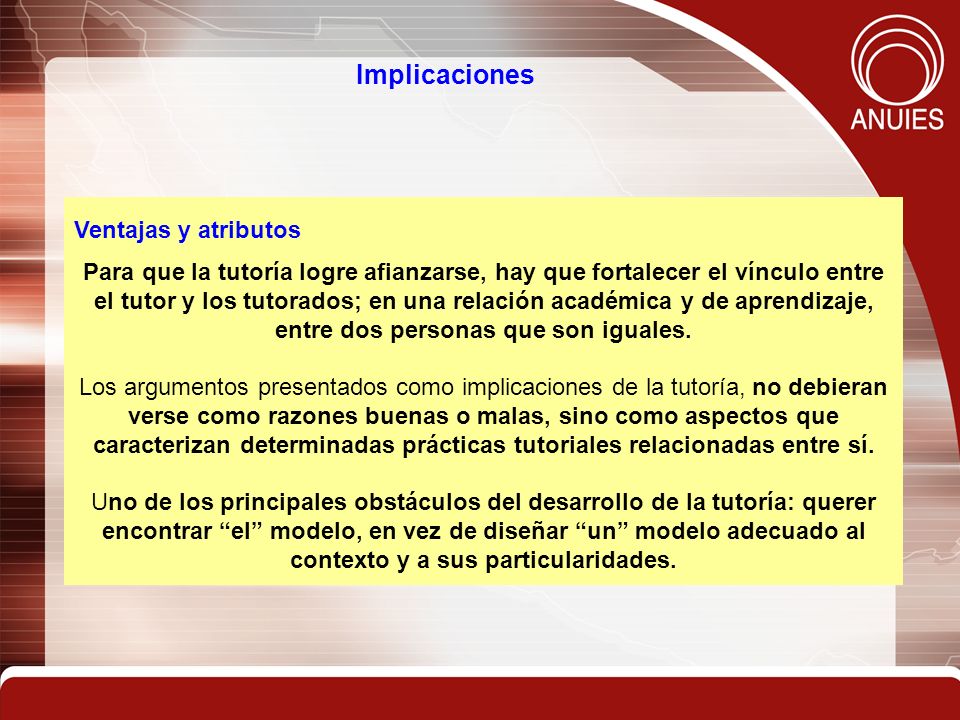 Implicaciones

ANUIES

Ventajas y atributos

Para que la tutoría logre afianzarse, hay que fortalecer el vínculo entre el tutor y los tutorados; en una relación académica y de aprendizaje, entre dos personas que son iguales.

Los argumentos presentados como implicaciones de la tutoría, no debieran verse como razones buenas o malas, sino como aspectos que caracterizan determinadas prácticas tutoriales relacionadas entre sí.

Uno de los principales obstáculos del desarrollo de la tutoría: querer encontrar “el” modelo, en vez de diseñar “un” modelo adecuado al contexto y a sus particularidades.